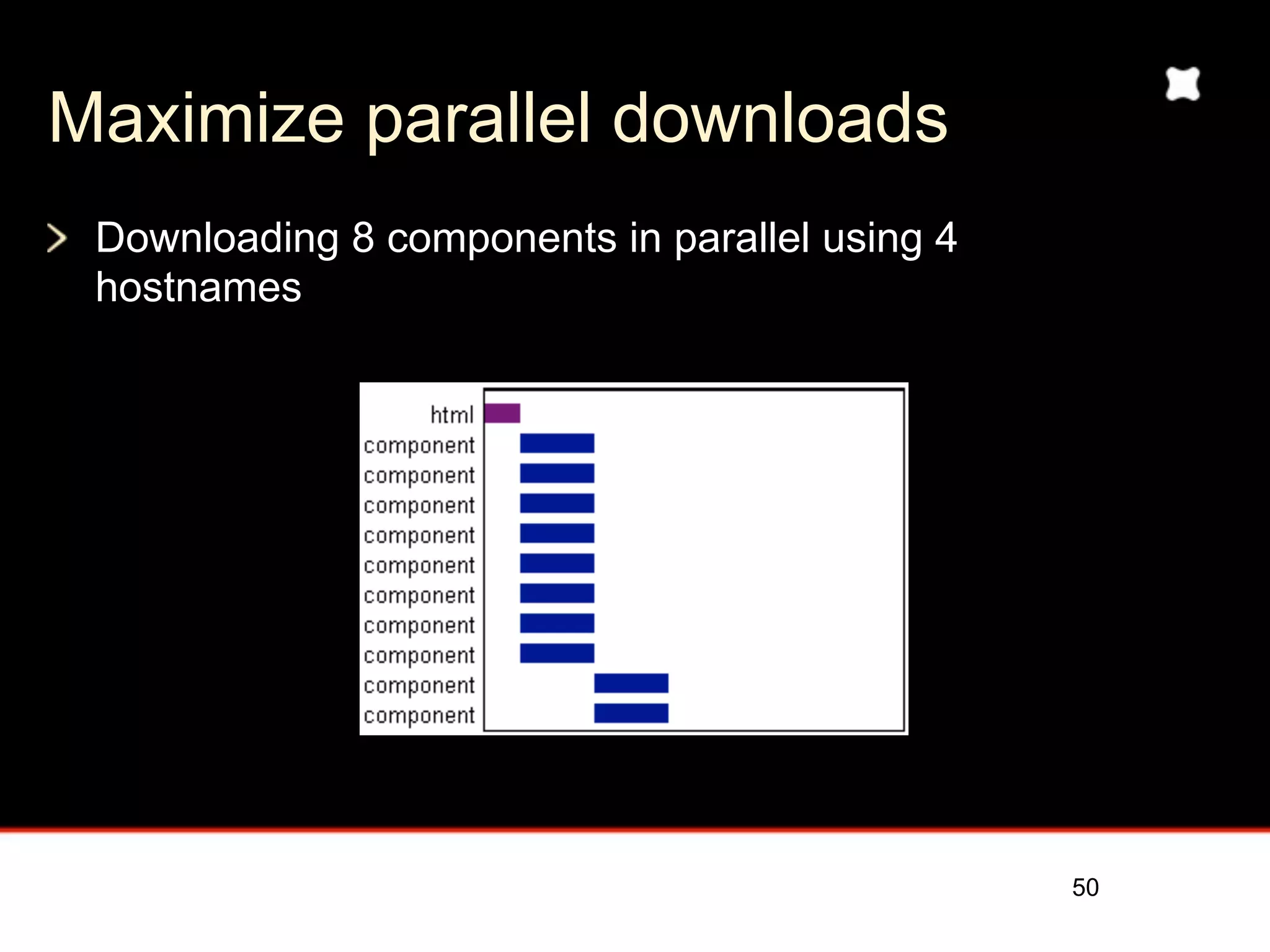 Maximize parallel downloads

Downloading 8 components in parallel using 4 hostnames

html
component
component
component
component
component
component
component
component
component
component

50